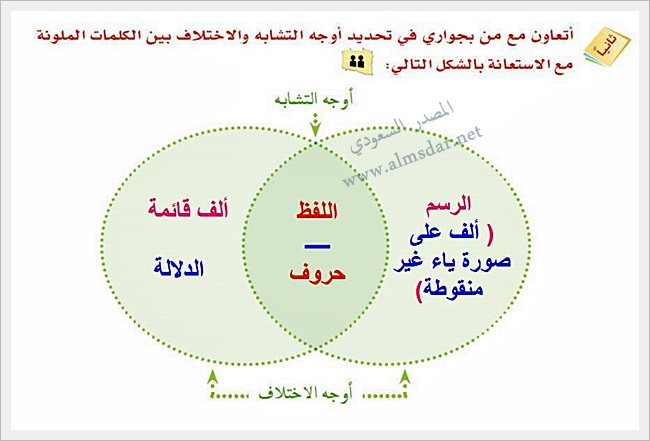 ثانياً

أتعاون مع من بجواري في تحديد أوجه التشابه والاختلاف بين الكلمات الملونة مع الاستعانة بالشكل التالي:

أوجه التشابه

المصدر السعودي
www.almsdar.net

الرسم
( ألف على صورة ياء غير منقوطة)

اللفظ
—
حروف

ألف قائمة

الدلالة

أوجه الاختلاف